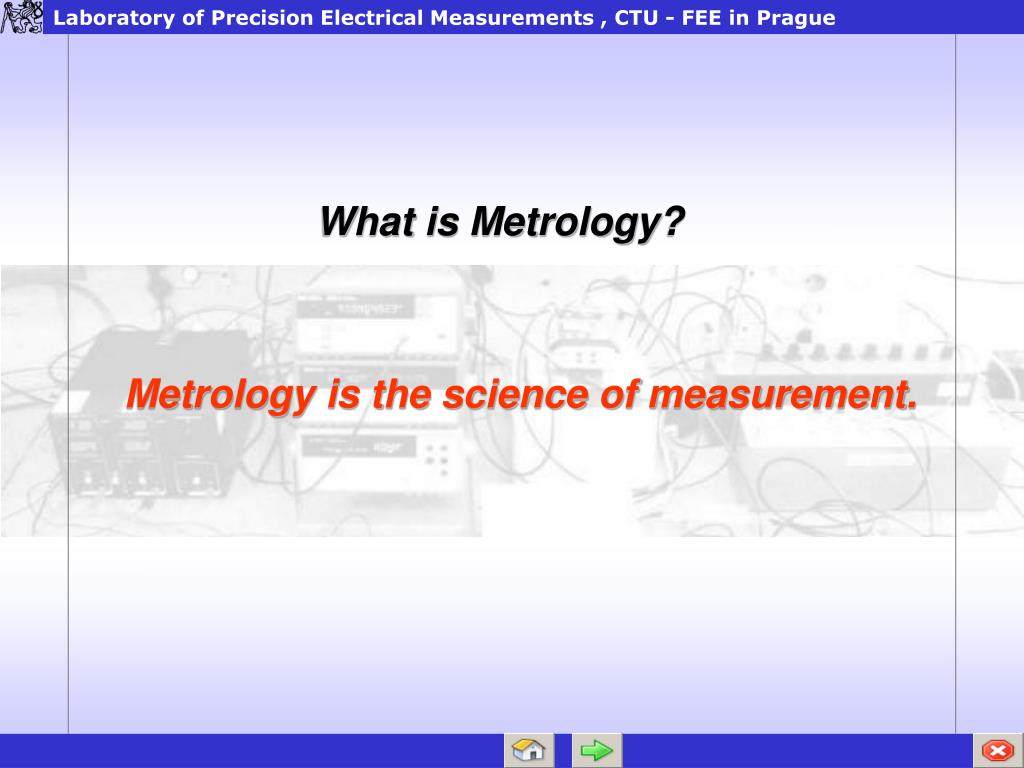 Laboratory of Precision Electrical Measurements , CTU - FEE in Prague

What is Metrology?

Metrology is the science of measurement.